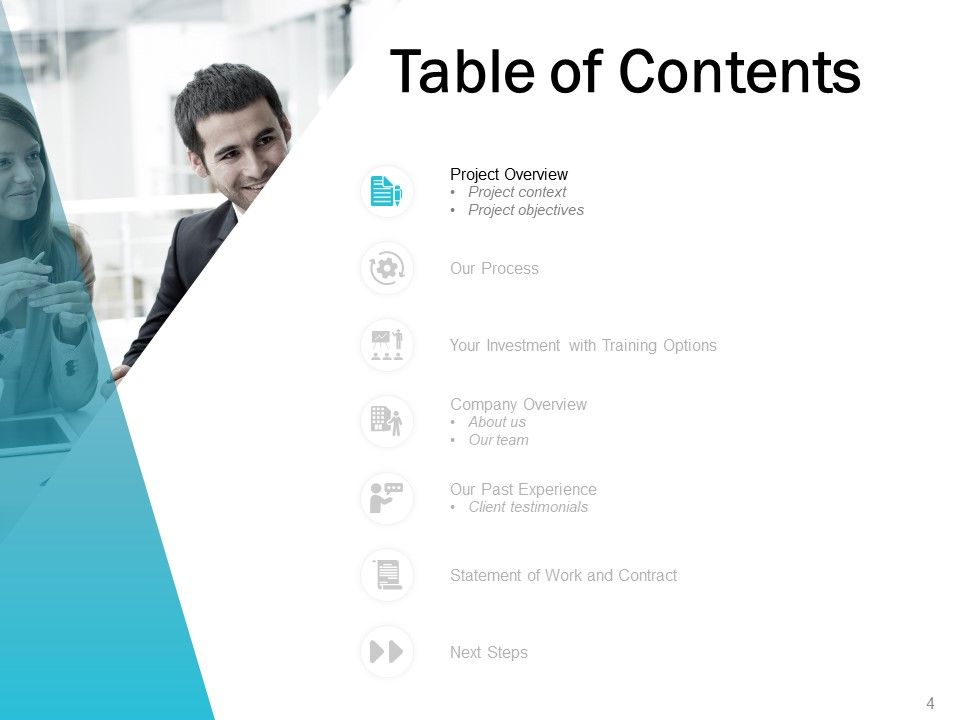 Table of Contents

Project Overview
• Project context
• Project objectives

Our Process

Your Investment with Training Options

Company Overview
• About us
• Our team

Our Past Experience
• Client testimonials

Statement of Work and Contract

Next Steps

4